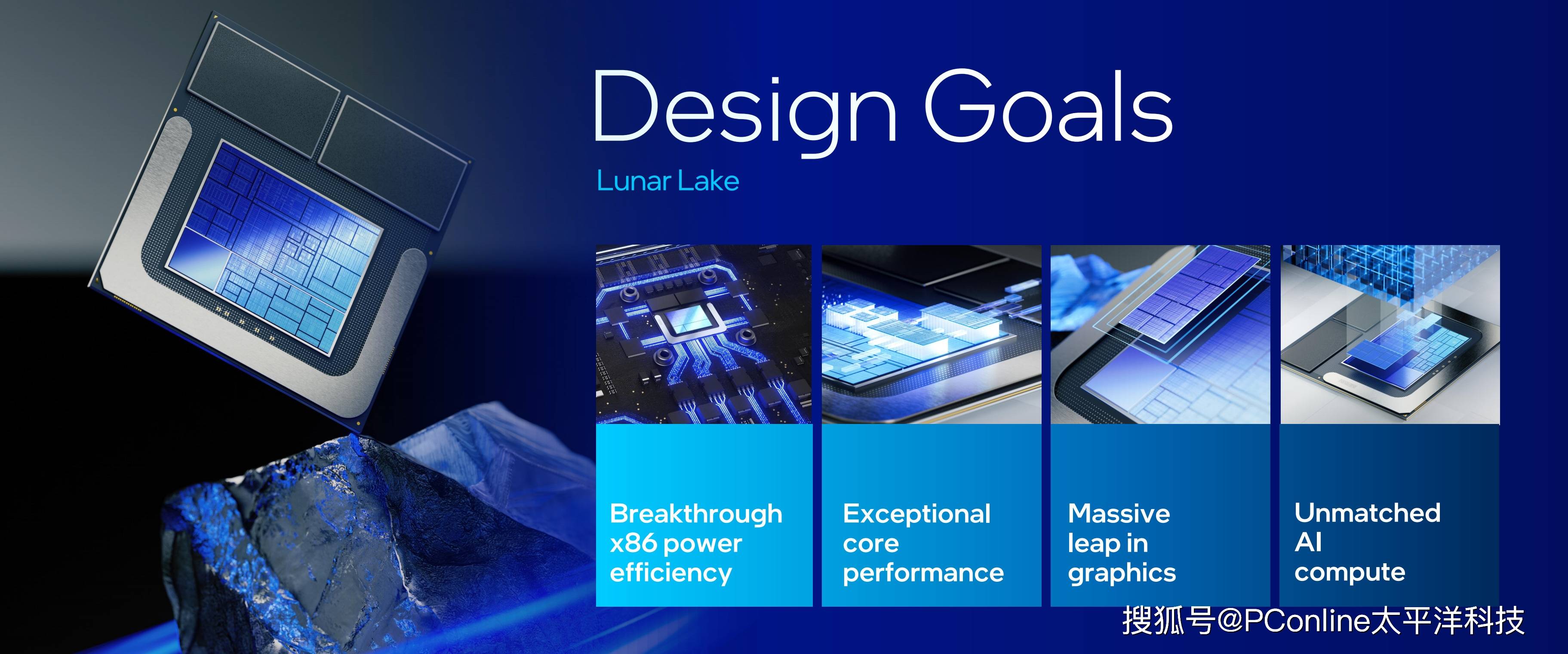 Design Goals

Lunar Lake

Breakthrough x86 power efficiency

Exceptional core performance

Massive leap in graphics

Unmatched AI compute

搜狐号@PConline太平洋科技